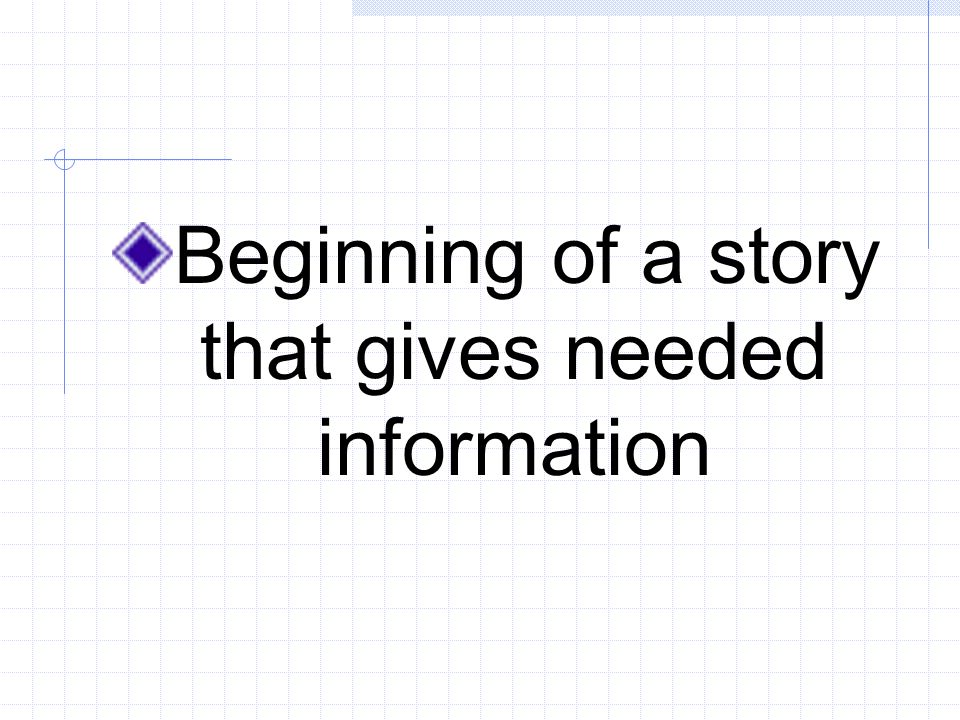 Beginning of a story that gives needed information